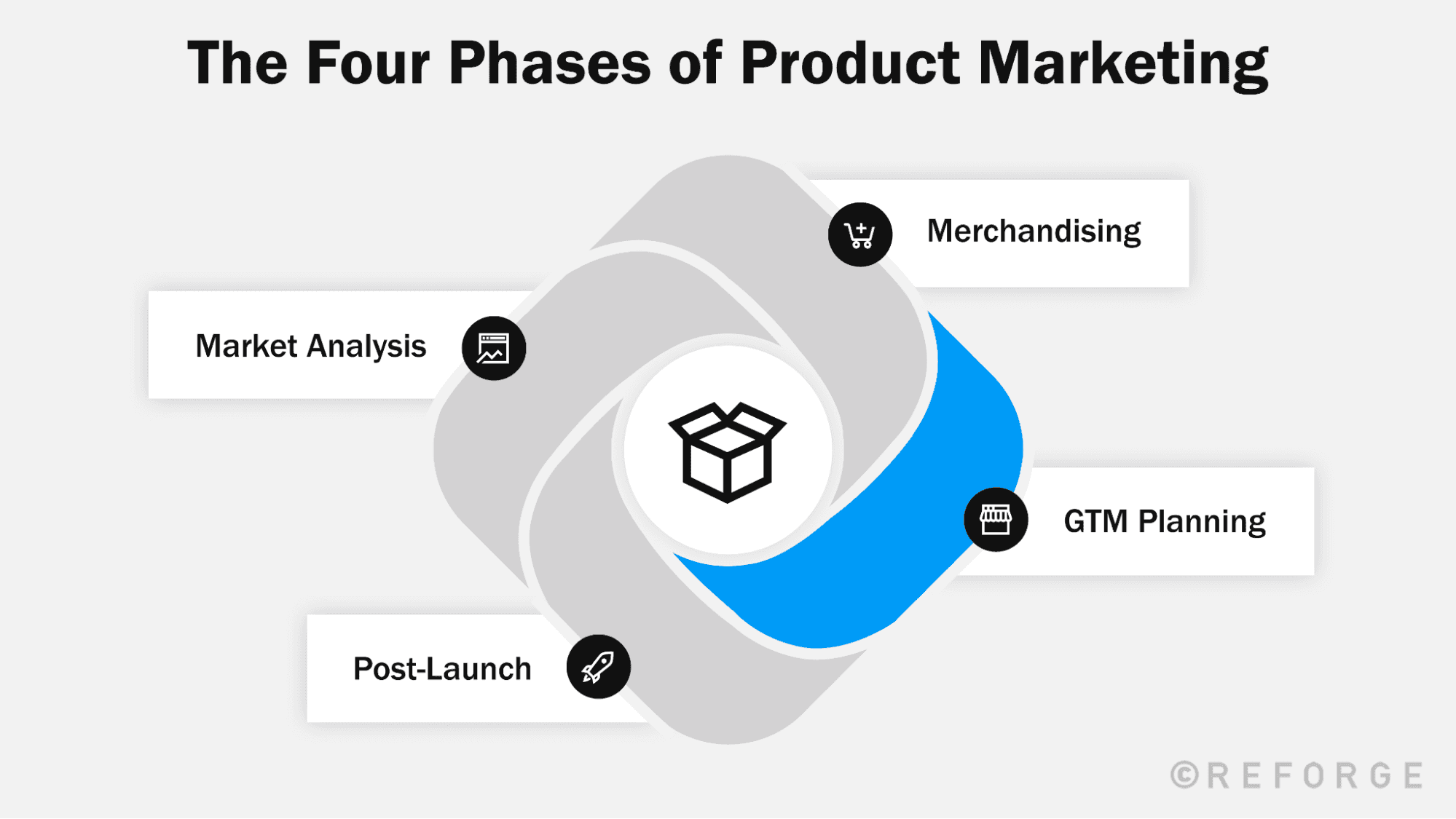 The Four Phases of Product Marketing

Merchandising

Market Analysis

GTM Planning

Post-Launch

©REFORGE